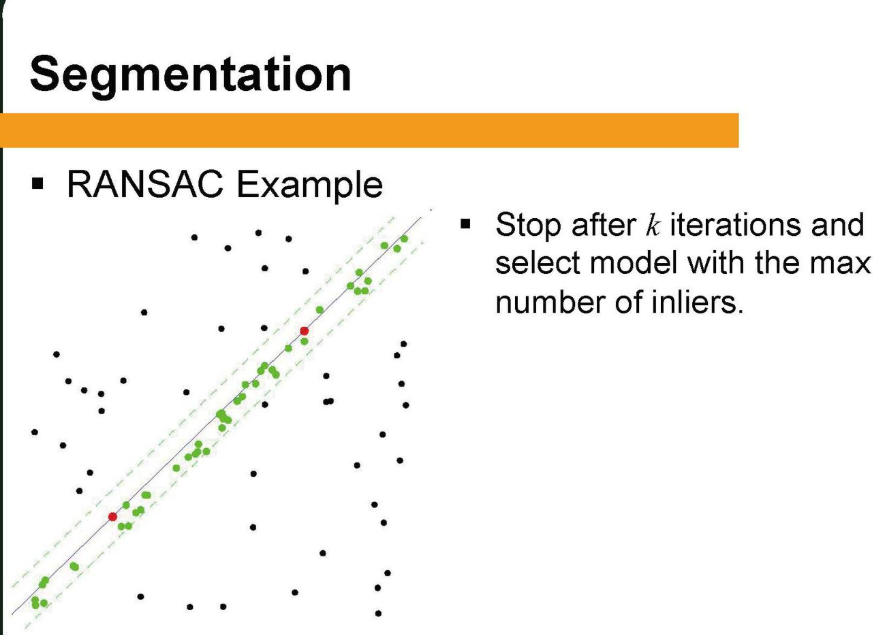 Segmentation

▪ RANSAC Example

▪ Stop after $k$ iterations and select model with the max number of inliers.